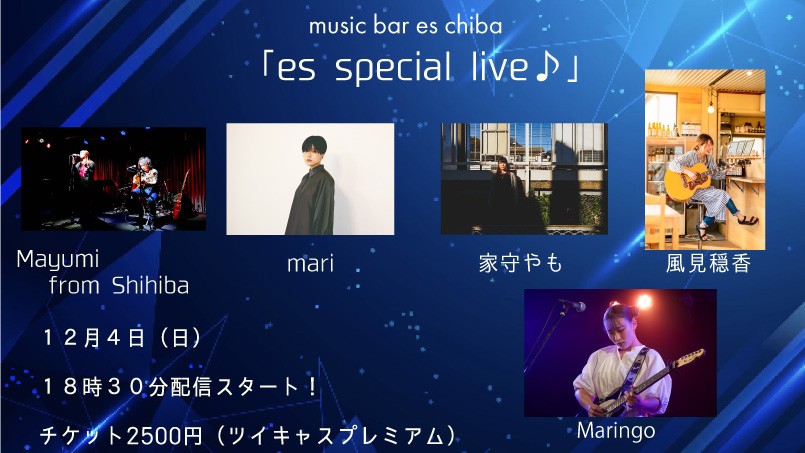 music bar es chiba

「es special live♪」

Mayumi from Shihiba

mari

家守やも

風見穏香

Maringo

１２月４日（日）

１８時３０分配信スタート！

チケット2500円（ツイキャスプレミアム）